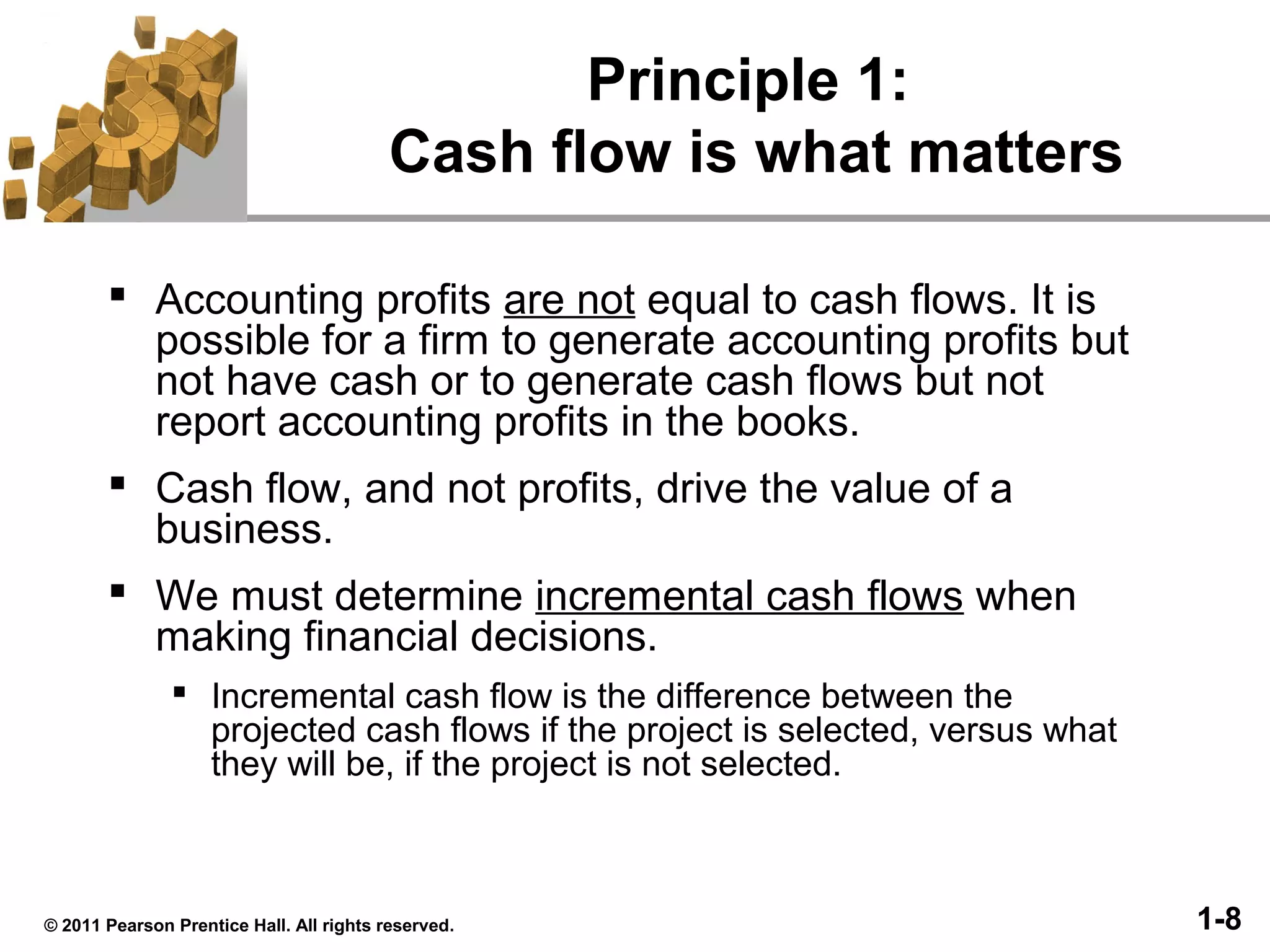 Principle 1:
Cash flow is what matters

▪ Accounting profits are not equal to cash flows. It is possible for a firm to generate accounting profits but not have cash or to generate cash flows but not report accounting profits in the books.

▪ Cash flow, and not profits, drive the value of a business.

▪ We must determine incremental cash flows when making financial decisions.

▪ Incremental cash flow is the difference between the projected cash flows if the project is selected, versus what they will be, if the project is not selected.

© 2011 Pearson Prentice Hall. All rights reserved.

1-8